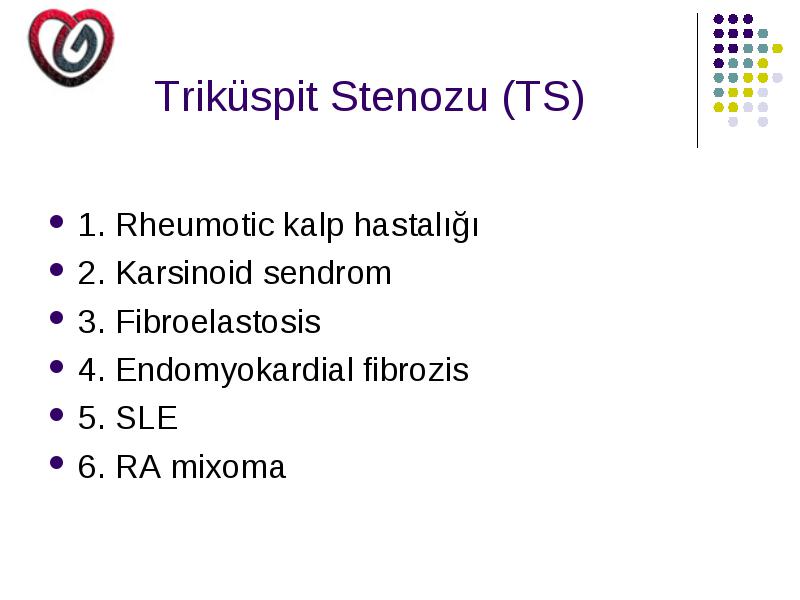 Triküspit Stenozu (TS)

- 1. Rheumotic kalp hastalığı
- 2. Karsinoid sendrom
- 3. Fibroelastosis
- 4. Endomyokardial fibrozis
- 5. SLE
- 6. RA mixoma